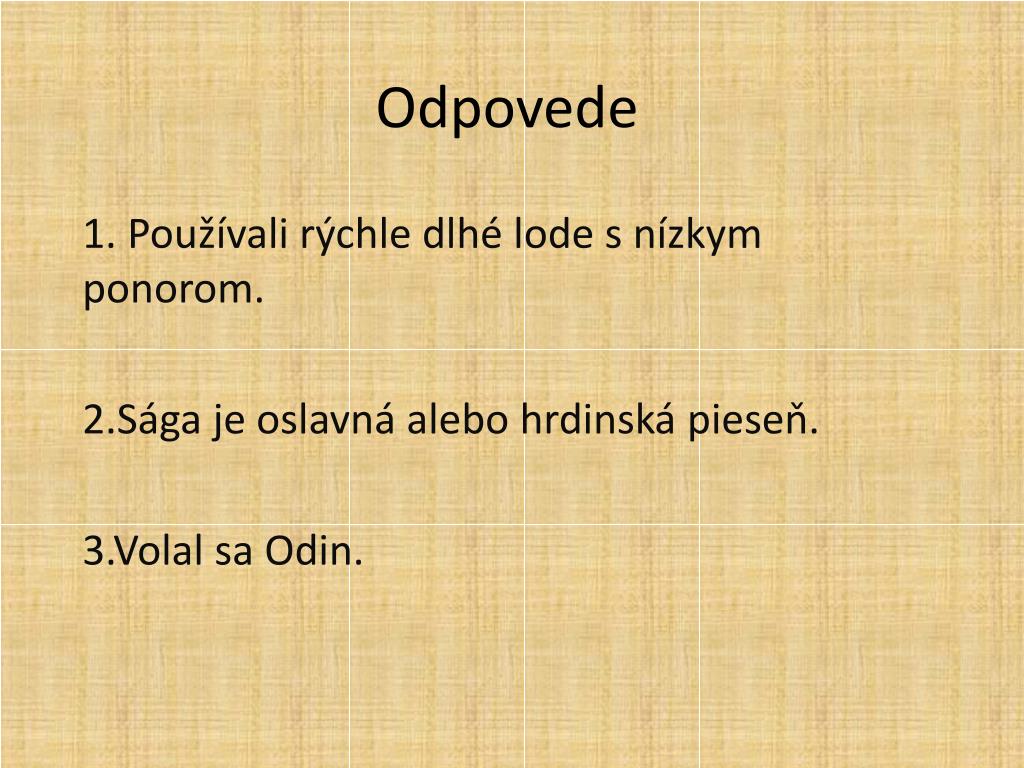 Odpovede

1. Používali rýchle dlhé lode s nízkym ponorom.

2.Sága je oslavná alebo hrdinská pieseň.

3.Volal sa Odin.